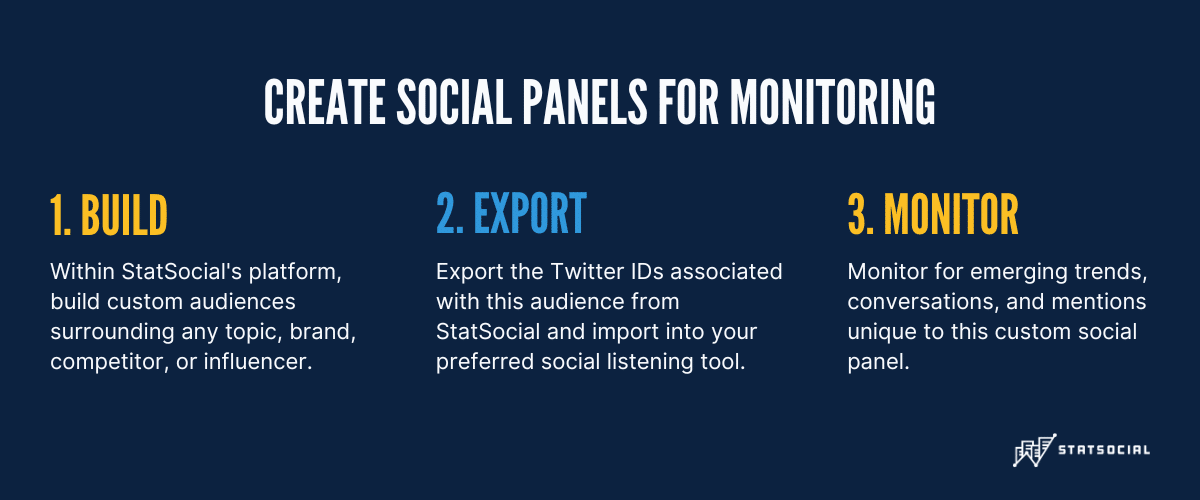 CREATE SOCIAL PANELS FOR MONITORING

1. BUILD

Within StatSocial's platform, build custom audiences surrounding any topic, brand, competitor, or influencer.

2. EXPORT

Export the Twitter IDs associated with this audience from StatSocial and import into your preferred social listening tool.

3. MONITOR

Monitor for emerging trends, conversations, and mentions unique to this custom social panel.

STATSOCIAL